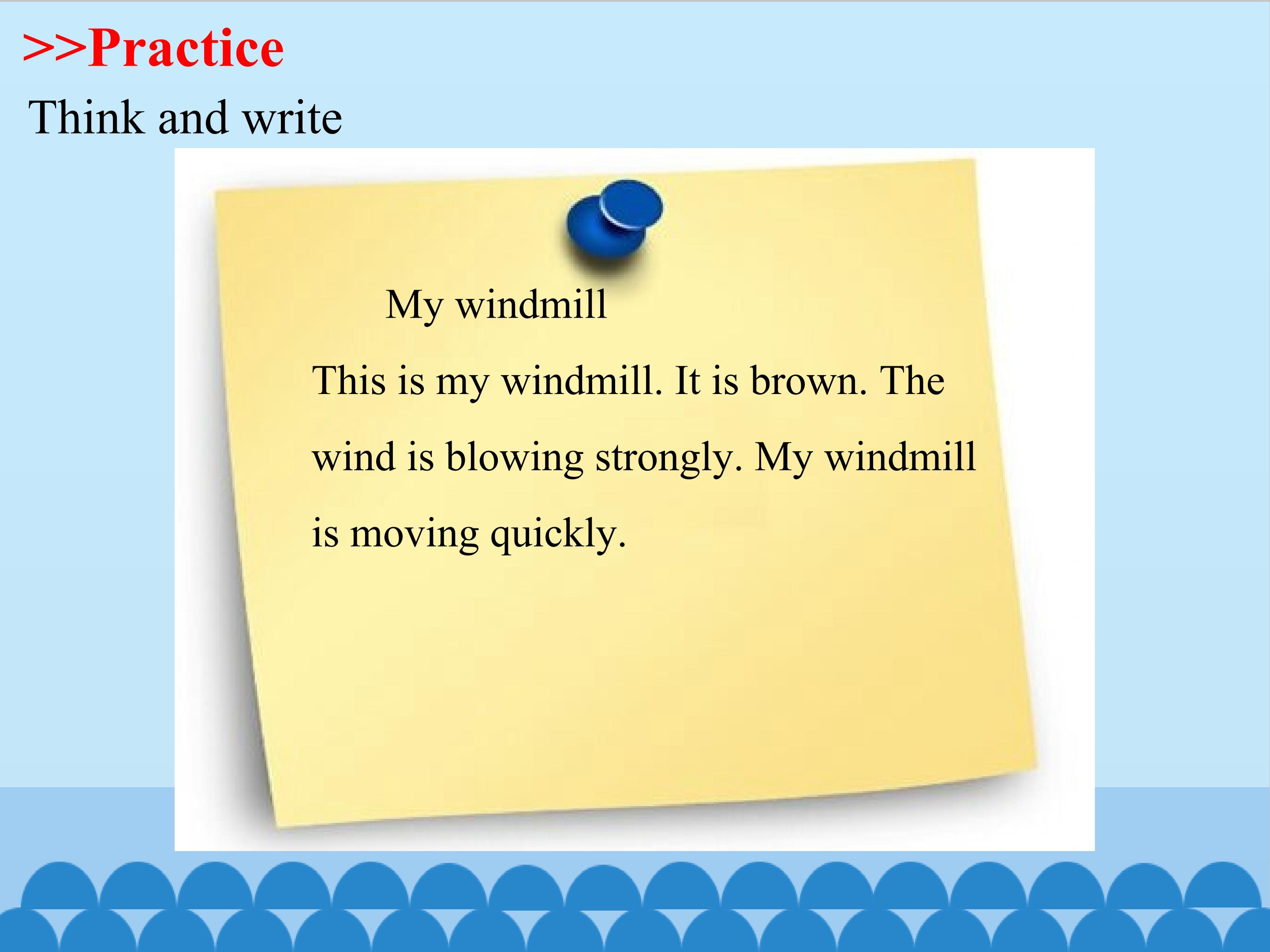 >>Practice

Think and write

My windmill

This is my windmill. It is brown. The wind is blowing strongly. My windmill is moving quickly.